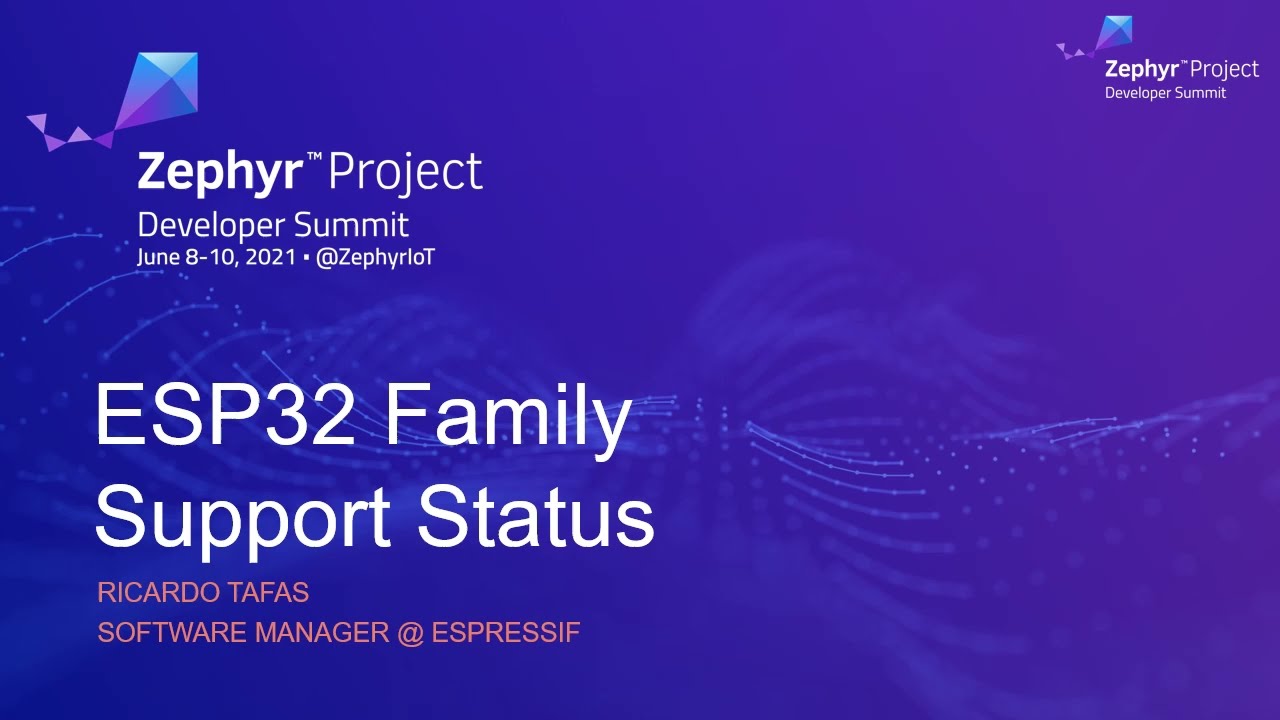 Zephyr™ Project
Developer Summit
June 8-10, 2021 • @ZephyrIoT

Zephyr™ Project
Developer Summit

ESP32 Family Support Status

RICARDO TAFAS
SOFTWARE MANAGER @ ESPRESSIF